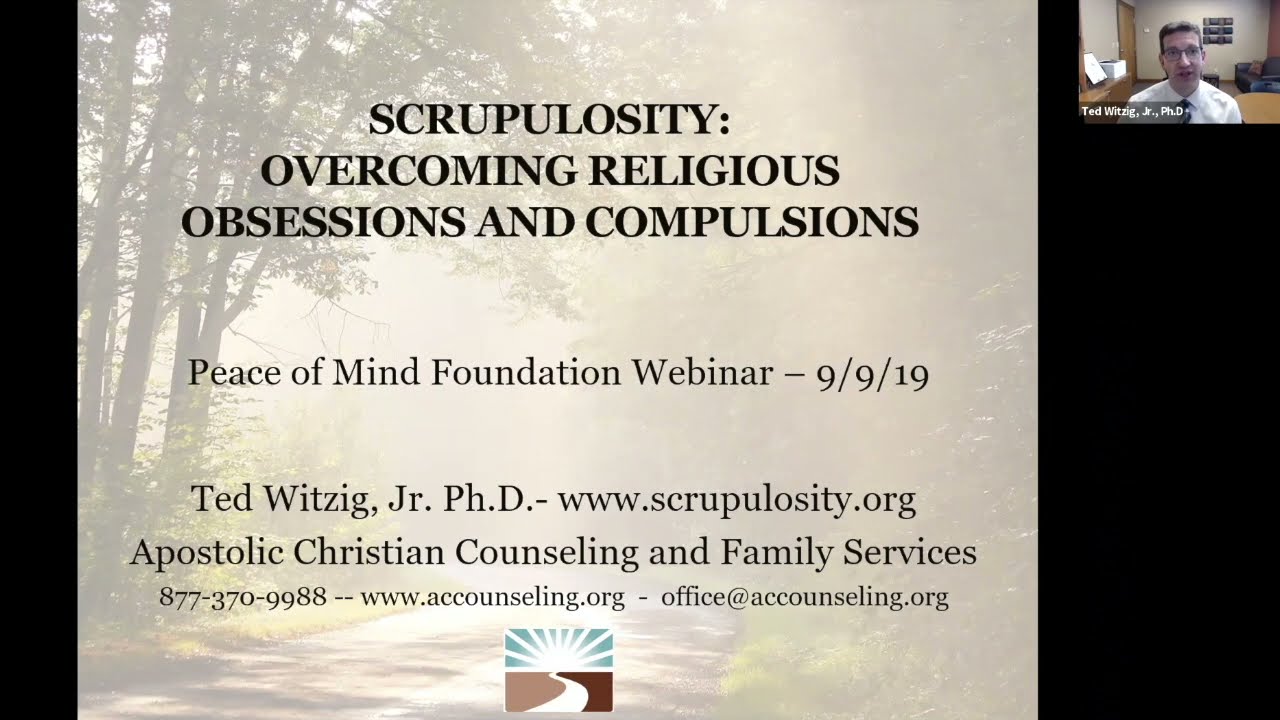 SCRUPULOSITY:
OVERCOMING RELIGIOUS OBSESSIONS AND COMPULSIONS

Peace of Mind Foundation Webinar – 9/9/19

Ted Witzig, Jr. Ph.D.- www.scrupulosity.org
Apostolic Christian Counseling and Family Services
877-370-9988 -- www.accounseling.org - office@accounseling.org

Ted Witzig, Jr., Ph.D